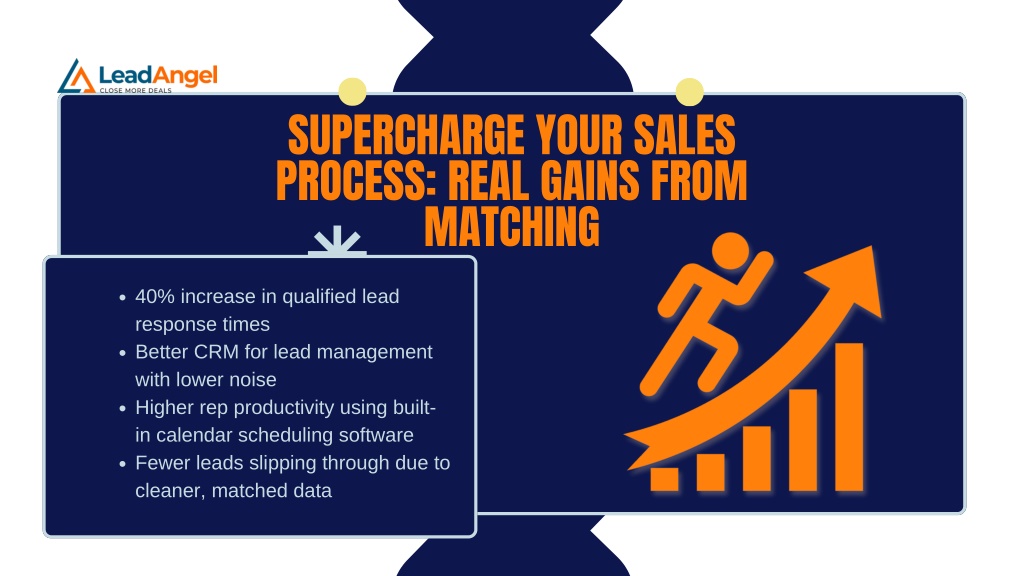 LeadAngel
CLOSE MORE DEALS

SUPERCHARGE YOUR SALES PROCESS: REAL GAINS FROM MATCHING

- 40% increase in qualified lead response times
- Better CRM for lead management with lower noise
- Higher rep productivity using built-in calendar scheduling software
- Fewer leads slipping through due to cleaner, matched data